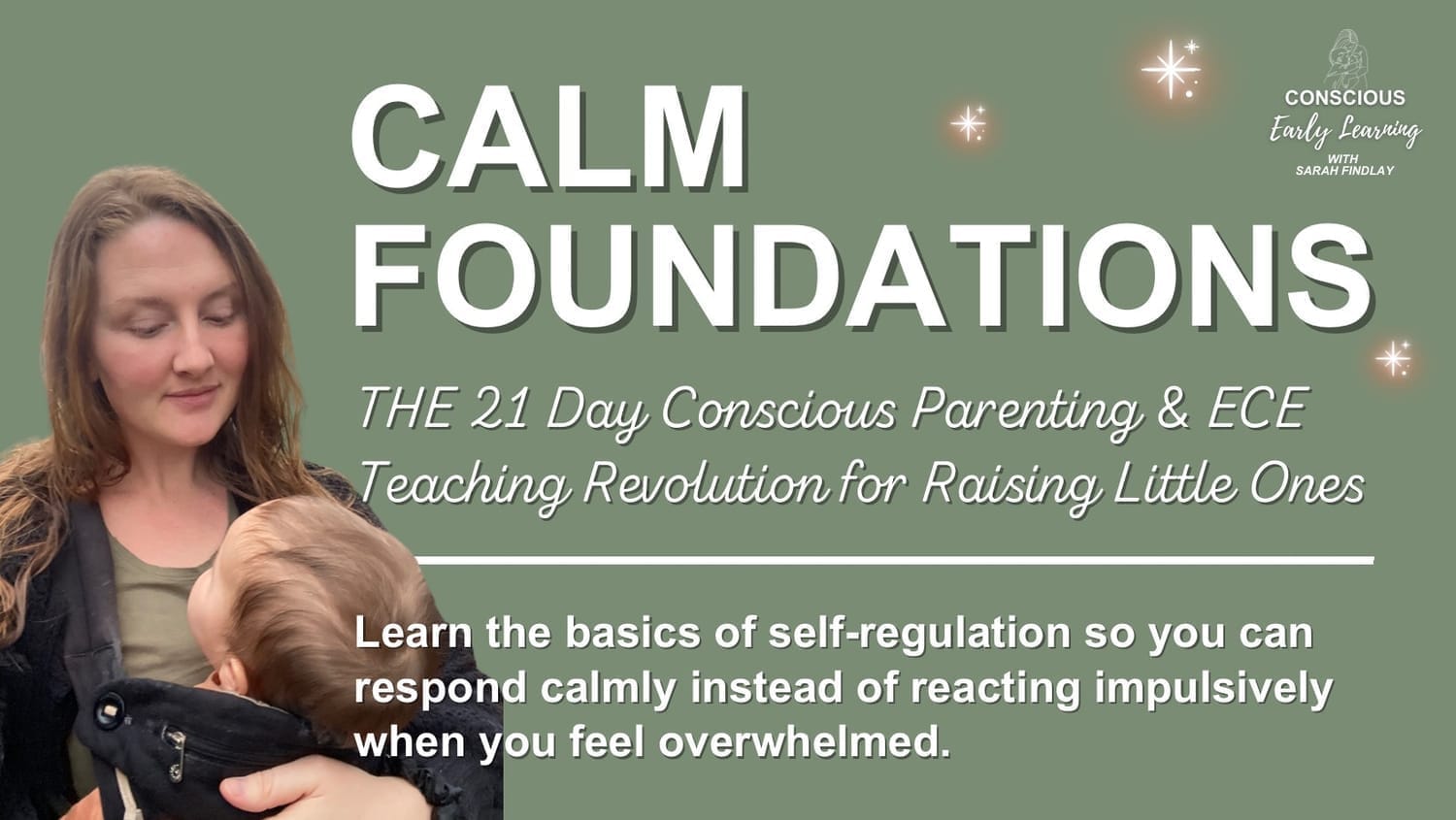 CONSCIOUS
Early Learning
WITH
SARAH FINDLAY

CALM
FOUNDATIONS

THE 21 Day Conscious Parenting & ECE Teaching Revolution for Raising Little Ones

Learn the basics of self-regulation so you can respond calmly instead of reacting impulsively when you feel overwhelmed.